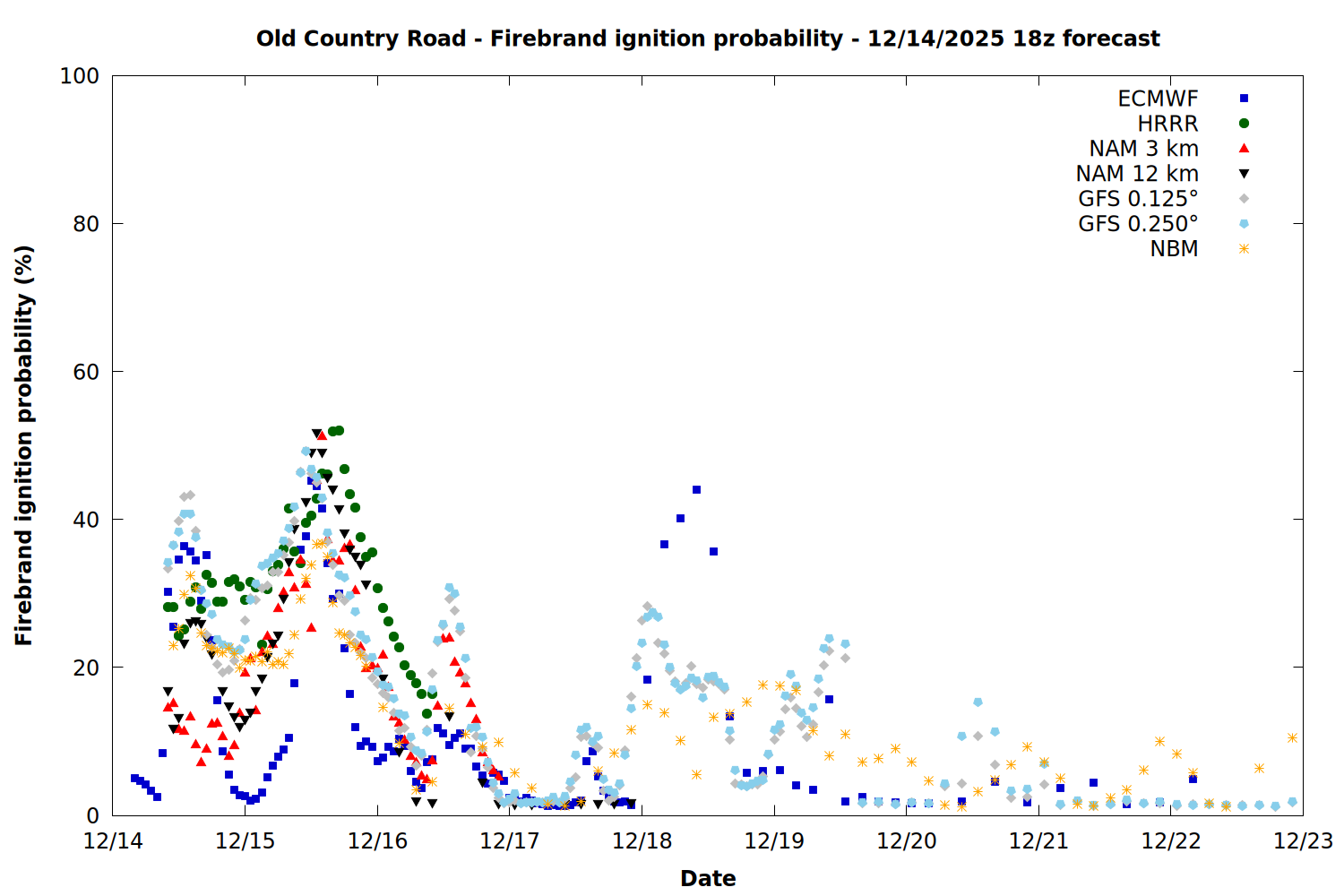 Old Country Road - Firebrand ignition probability - 12/14/2025 18z forecast

ECMWF
HRRR
NAM 3 km
NAM 12 km
GFS 0.125°
GFS 0.250°
NBM

Firebrand ignition probability (%)

100
80
60
40
20
0

12/14
12/15
12/16
12/17
12/18
12/19
12/20
12/21
12/22
12/23

Date